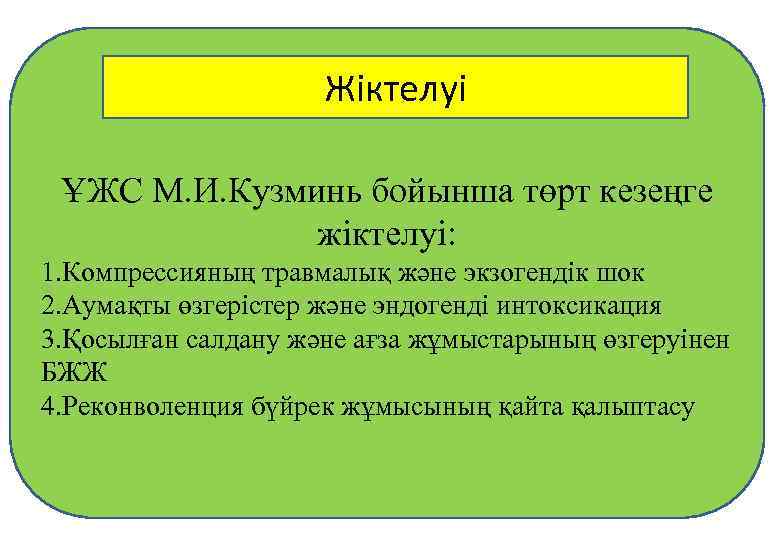 Жіктелуі

ҰЖС М.И.Кузминь бойынша төрт кезеңге жіктелуі:

1.Компрессияның травмалық және экзогендік шок
2.Аумақты өзгерістер және эндогенді интоксикация
3.Қосылған салдану және ағза жұмыстарының өзгеруінен БЖЖ
4.Реконволенция бүйрек жұмысының қайта қалыптасу